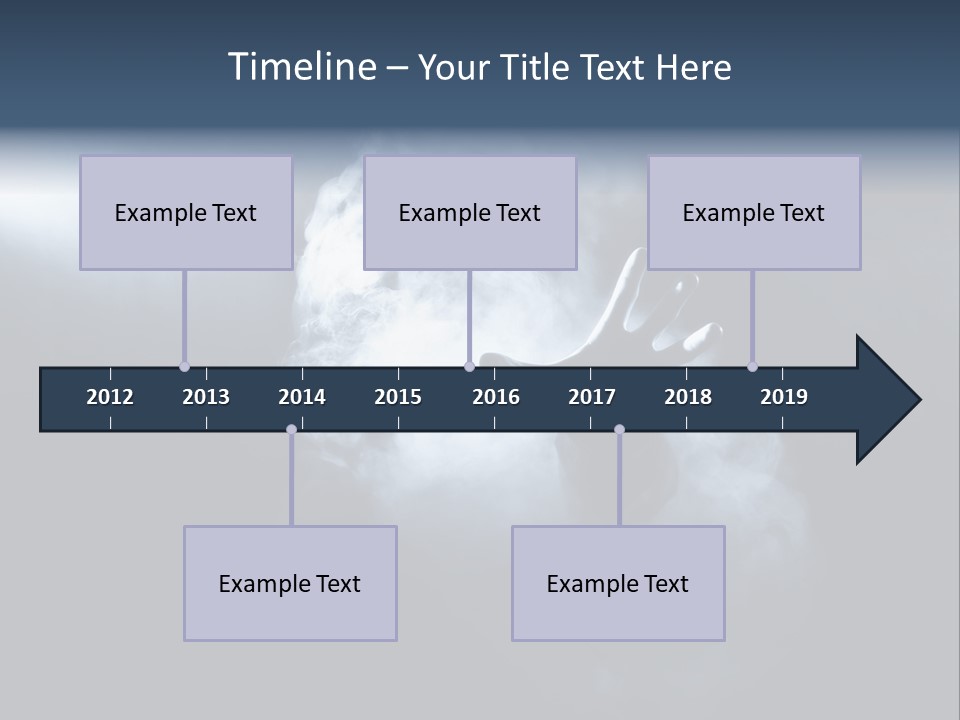 Timeline – Your Title Text Here

Example Text

Example Text

Example Text

2012 2013 2014 2015 2016 2017 2018 2019

Example Text

Example Text